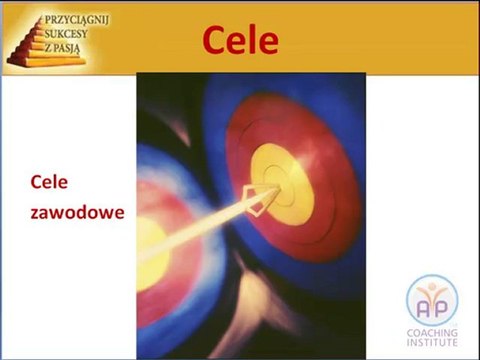 PRZYCIĄGNIJ SUKCESY Z PASJĄ

Cele

Cele zawodowe

AP COACHING INSTITUTE